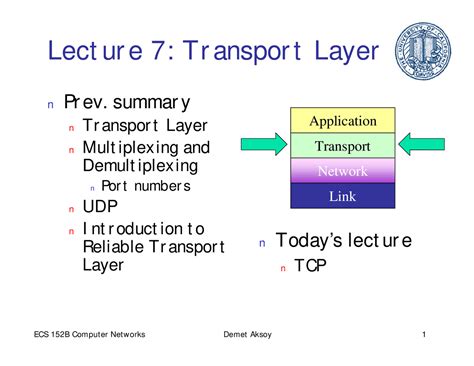 Lecture 7: Transport Layer

n Prev. summary
n Transport Layer
n Multiplexing and Demultiplexing
n Port numbers
n UDP
n Introduction to Reliable Transport Layer

Application
Transport
Network
Link

n Today's lecture
n TCP

ECS 152B Computer Networks Demet Aksoy 1